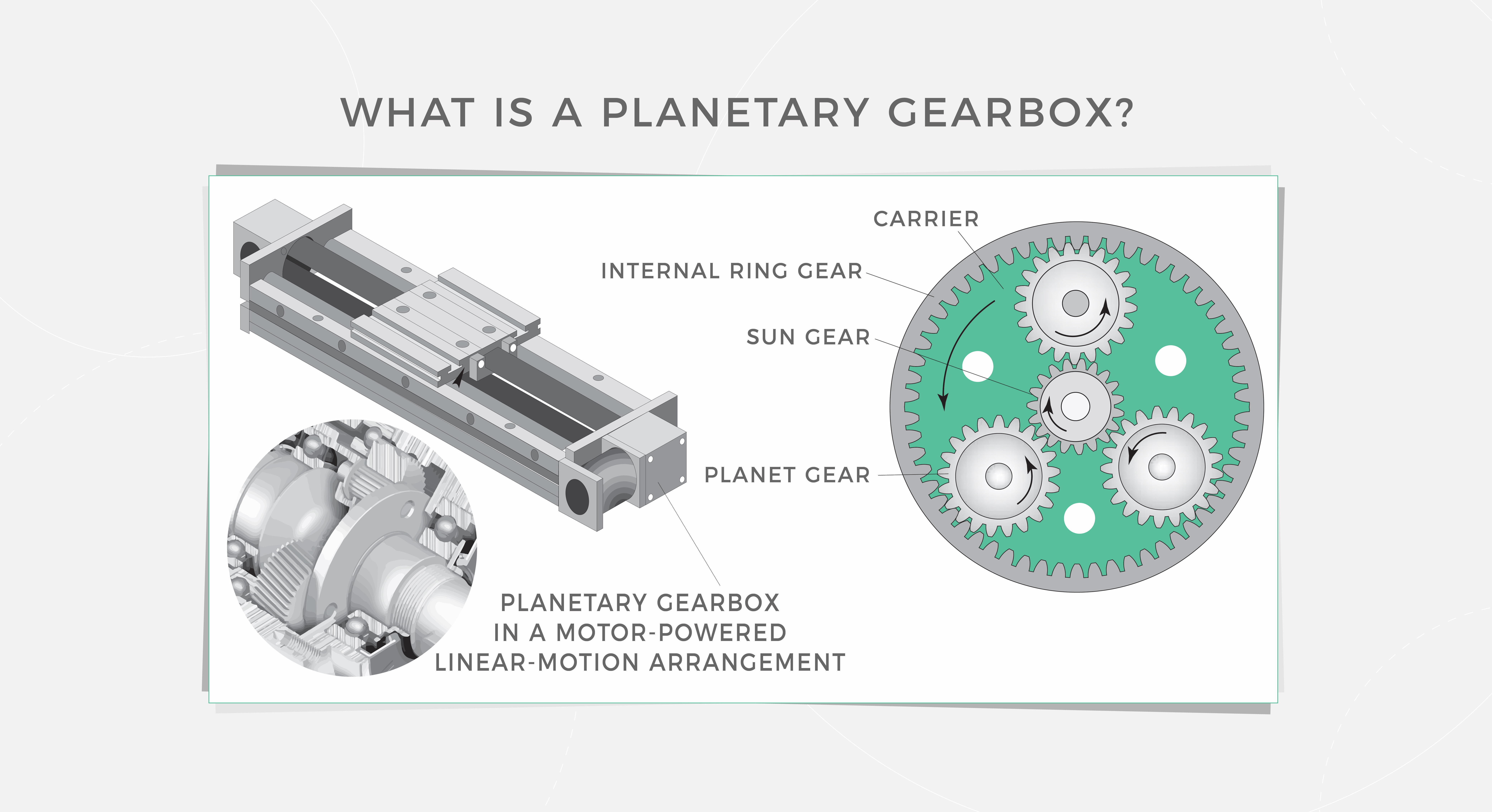 WHAT IS A PLANETARY GEARBOX?

CARRIER

INTERNAL RING GEAR

SUN GEAR

PLANET GEAR

PLANETARY GEARBOX IN A MOTOR-POWERED LINEAR-MOTION ARRANGEMENT